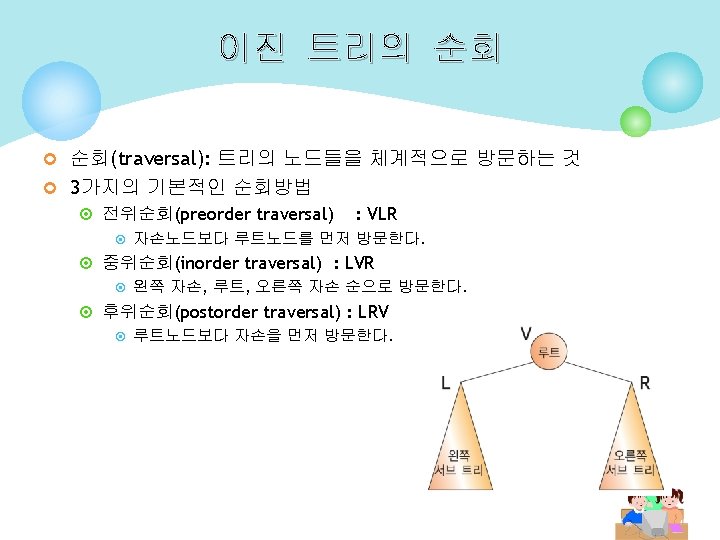 이진 트리의 순회

순회(traversal): 트리의 노드들을 체계적으로 방문하는 것

3가지의 기본적인 순회방법

전위순회(preorder traversal) : VLR

자손노드보다 루트노드를 먼저 방문한다.

중위순회(inorder traversal) : LVR

왼쪽 자손, 루트, 오른쪽 자손 순으로 방문한다.

후위순회(postorder traversal) : LRV

루트노드보다 자손을 먼저 방문한다.

V

루트

L

R

왼쪽 서브 트리

오른쪽 서브 트리